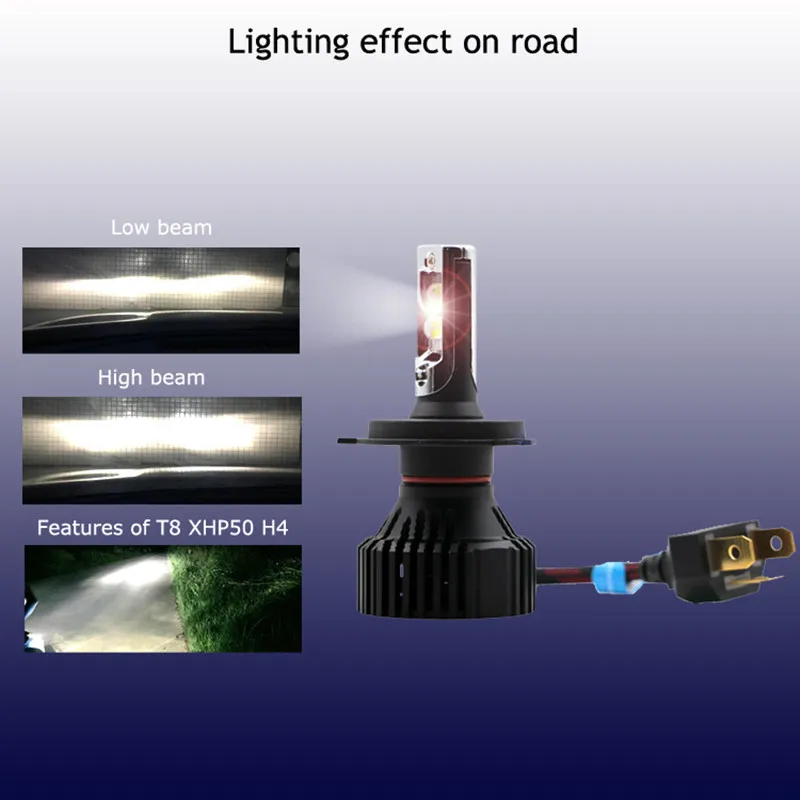 Lighting effect on road

Low beam

High beam

Features of T8 XHP50 H4